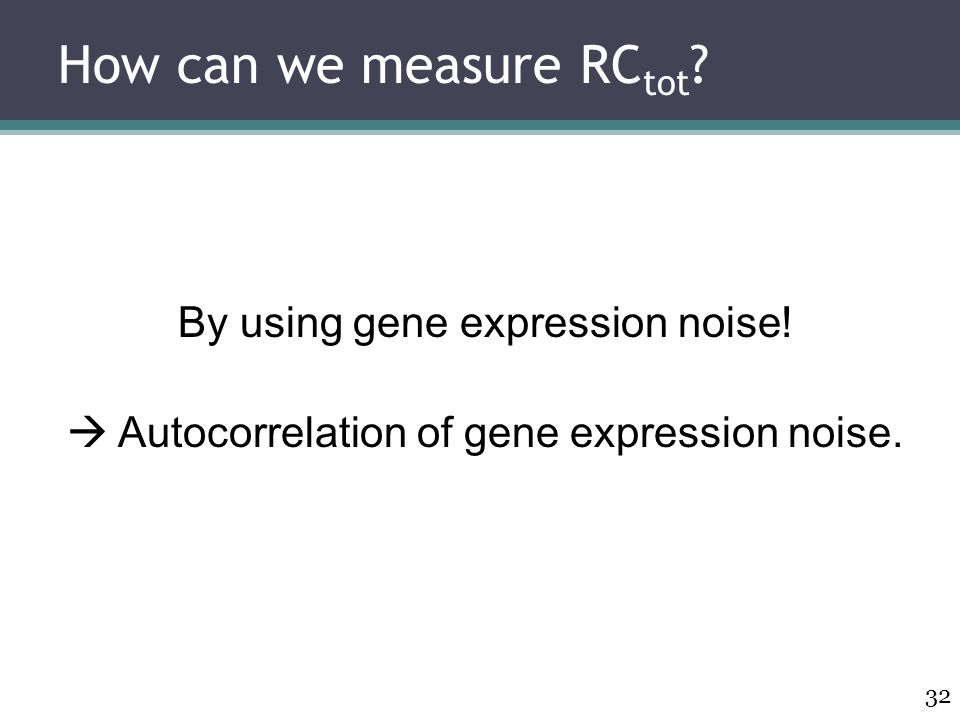 How can we measure $RC_{tot}$?

By using gene expression noise!

→ Autocorrelation of gene expression noise.

32